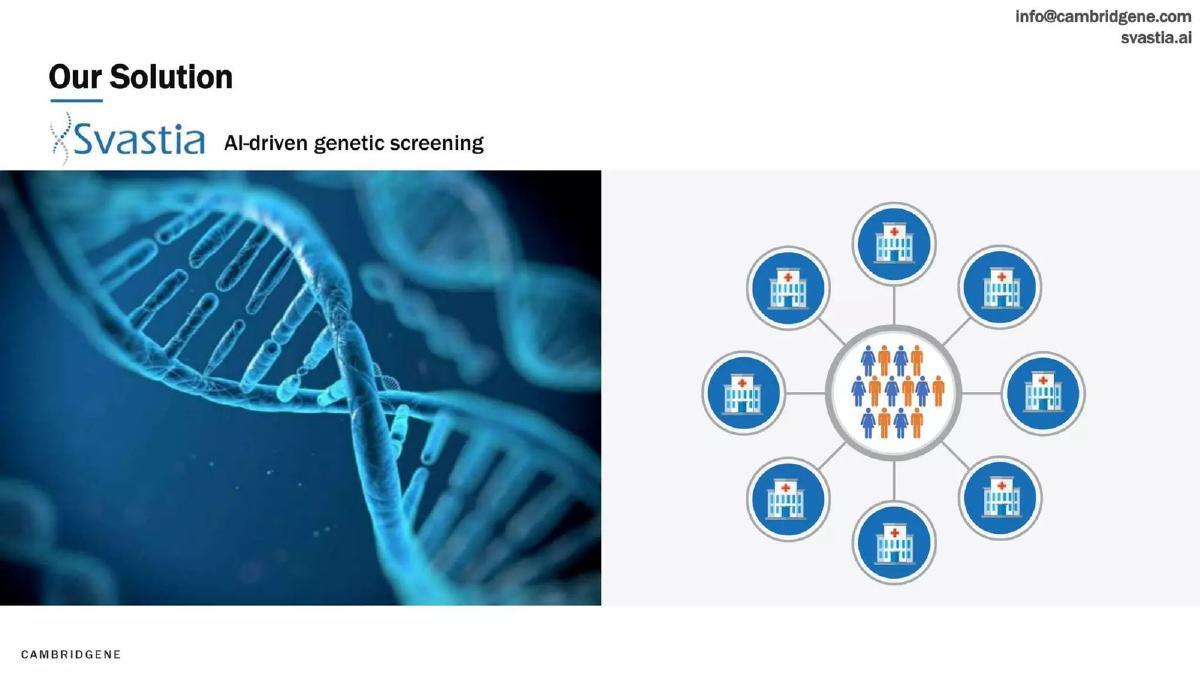 info@cambridgene.com
svastia.ai

Our Solution

Svastia AI-driven genetic screening

CAMBRIDGENE